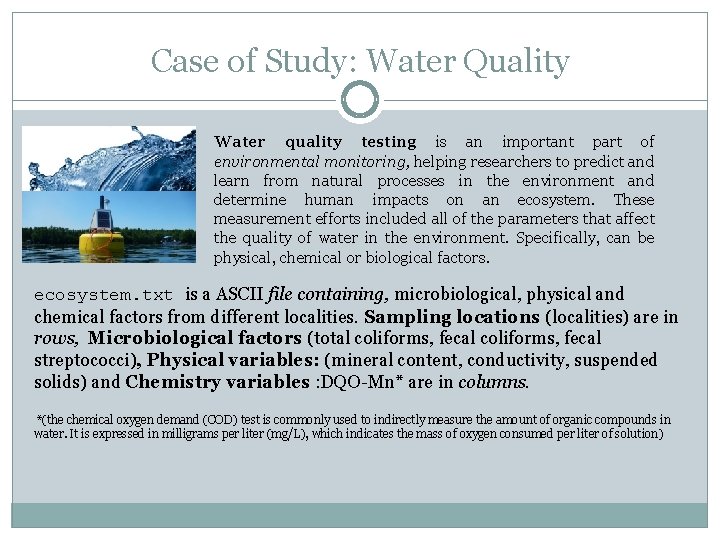 Case of Study: Water Quality

Water quality testing is an important part of environmental monitoring, helping researchers to predict and learn from natural processes in the environment and determine human impacts on an ecosystem. These measurement efforts included all of the parameters that affect the quality of water in the environment. Specifically, can be physical, chemical or biological factors.

ecosystem.txt is a ASCII file containing, microbiological, physical and chemical factors from different localities. Sampling locations (localities) are in rows, Microbiological factors (total coliforms, fecal coliforms, fecal streptococci), Physical variables: (mineral content, conductivity, suspended solids) and Chemistry variables :DQO-Mn* are in columns.

*(the chemical oxygen demand (COD) test is commonly used to indirectly measure the amount of organic compounds in water. It is expressed in milligrams per liter (mg/L), which indicates the mass of oxygen consumed per liter of solution)